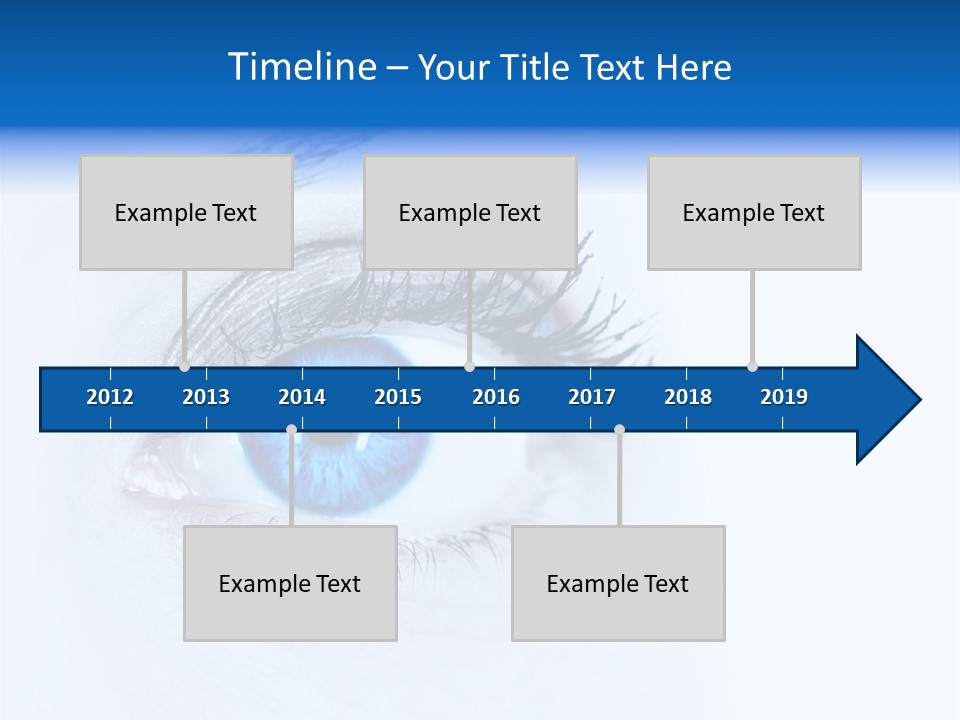 Timeline – Your Title Text Here

Example Text

Example Text

Example Text

2012 2013 2014 2015 2016 2017 2018 2019

Example Text

Example Text